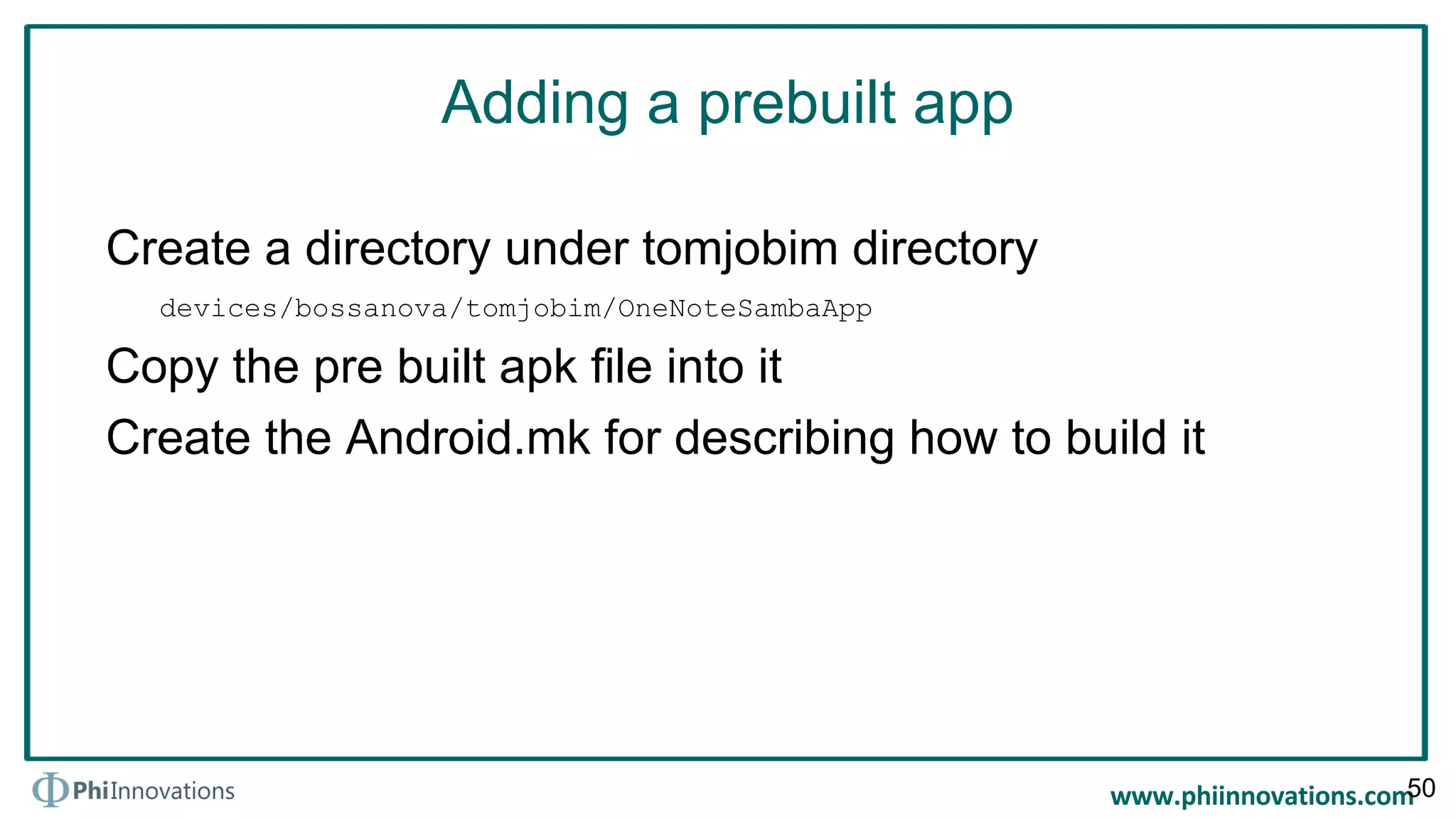 Adding a prebuilt app

Create a directory under tomjobim directory

devices/bossanova/tomjobim/OneNoteSambaApp

Copy the pre built apk file into it

Create the Android.mk for describing how to build it

PhiInnovations

www.phiinnovations.com

50